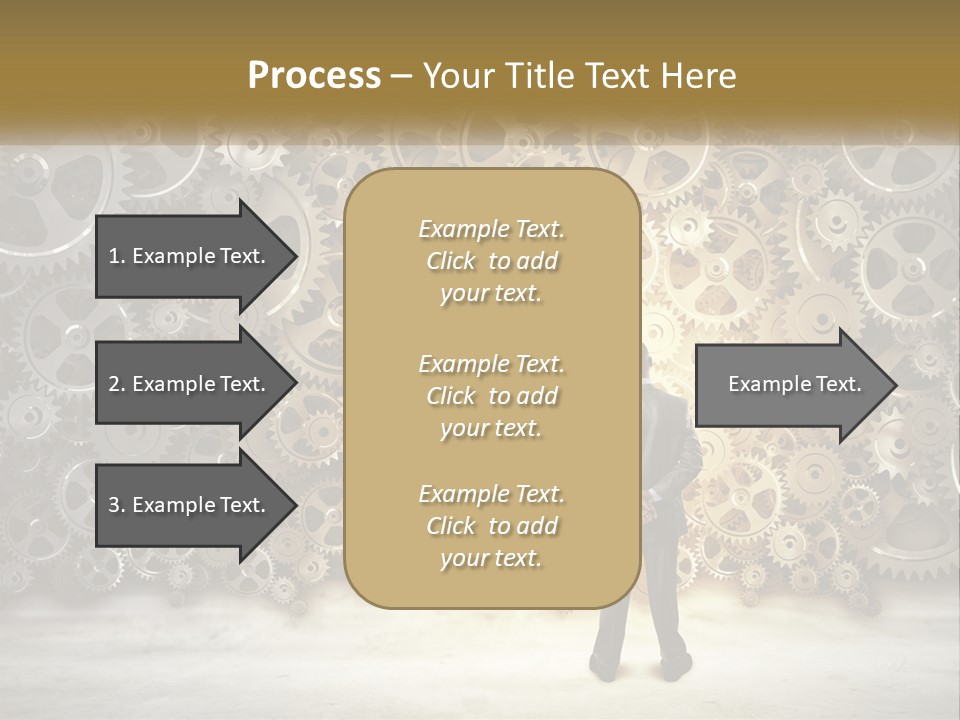 Process – Your Title Text Here

1. Example Text.

2. Example Text.

3. Example Text.

Example Text. Click to add your text.

Example Text. Click to add your text.

Example Text. Click to add your text.

Example Text.